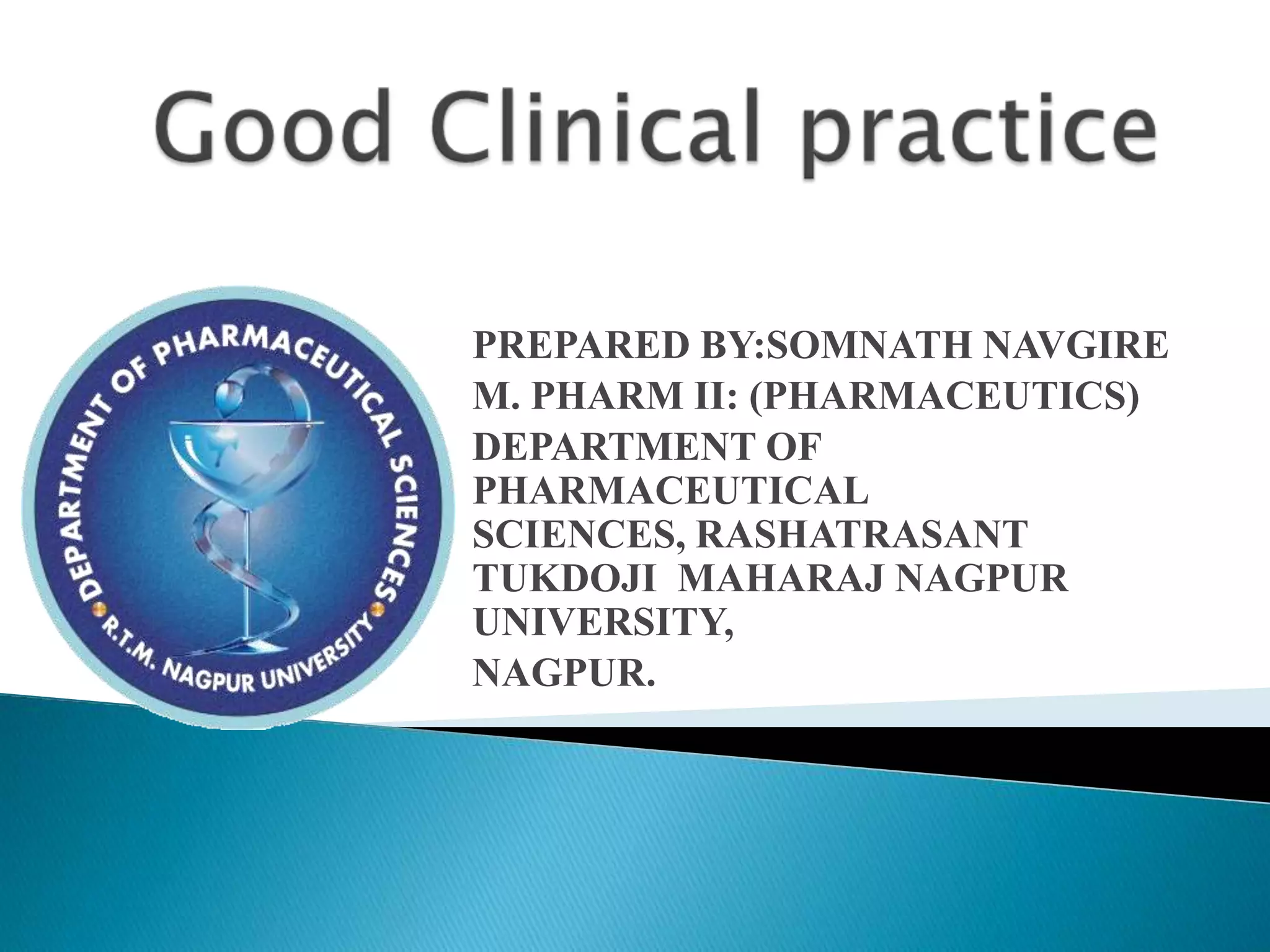 Good Clinical practice

DEPARTMENT OF PHARMACEUTICAL SCIENCES
R.T.M. NAGPUR UNIVERSITY

PREPARED BY:SOMNATH NAVGIRE

M. PHARM II: (PHARMACEUTICS)

DEPARTMENT OF PHARMACEUTICAL SCIENCES, RASHATRASANT TUKDOJI MAHARAJ NAGPUR UNIVERSITY,

NAGPUR.